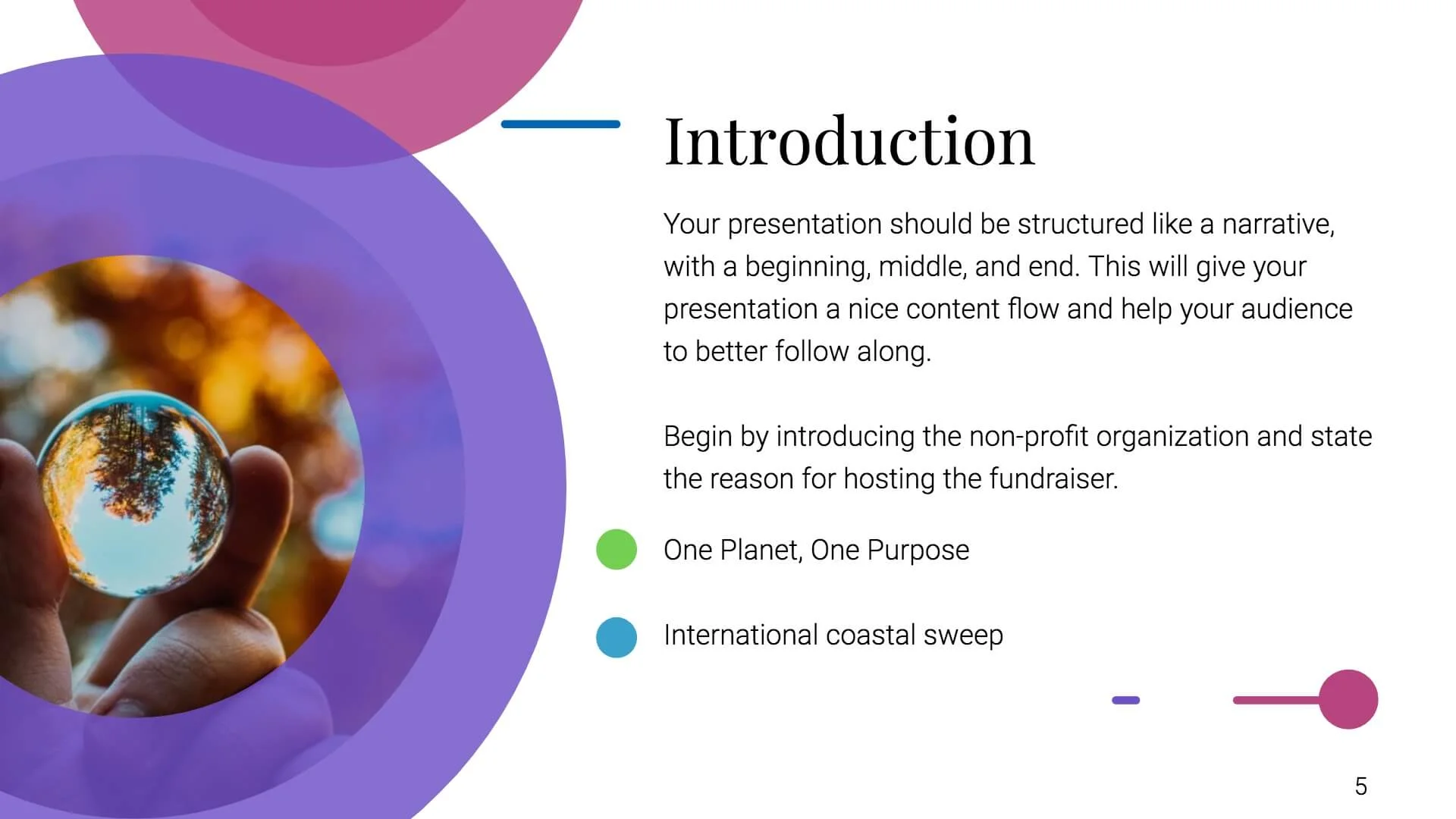 Introduction

Your presentation should be structured like a narrative, with a beginning, middle, and end. This will give your presentation a nice content flow and help your audience to better follow along.

Begin by introducing the non-profit organization and state the reason for hosting the fundraiser.

One Planet, One Purpose

International coastal sweep

5